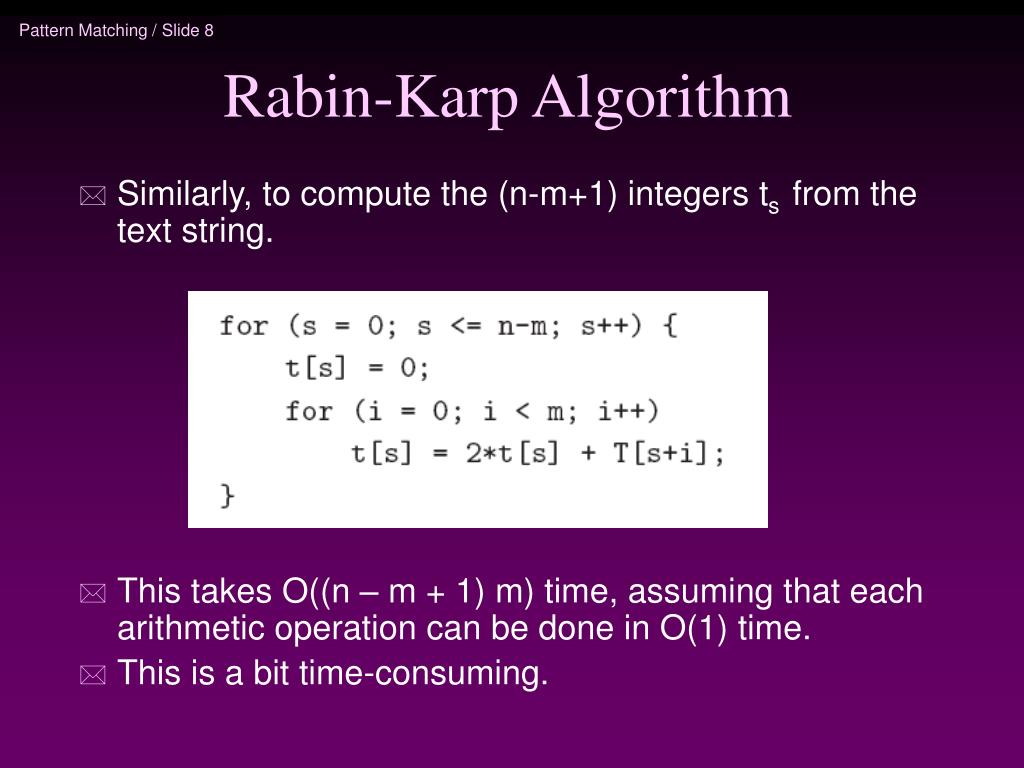 Pattern Matching / Slide 8

Rabin-Karp Algorithm

Similarly, to compute the (n-m+1) integers $t_s$ from the text string.

for (s = 0; s <= n-m; s++) {
    t[s] = 0;
    for (i = 0; i < m; i++)
        t[s] = 2*t[s] + T[s+i];
}

This takes O((n – m + 1) m) time, assuming that each arithmetic operation can be done in O(1) time.

This is a bit time-consuming.